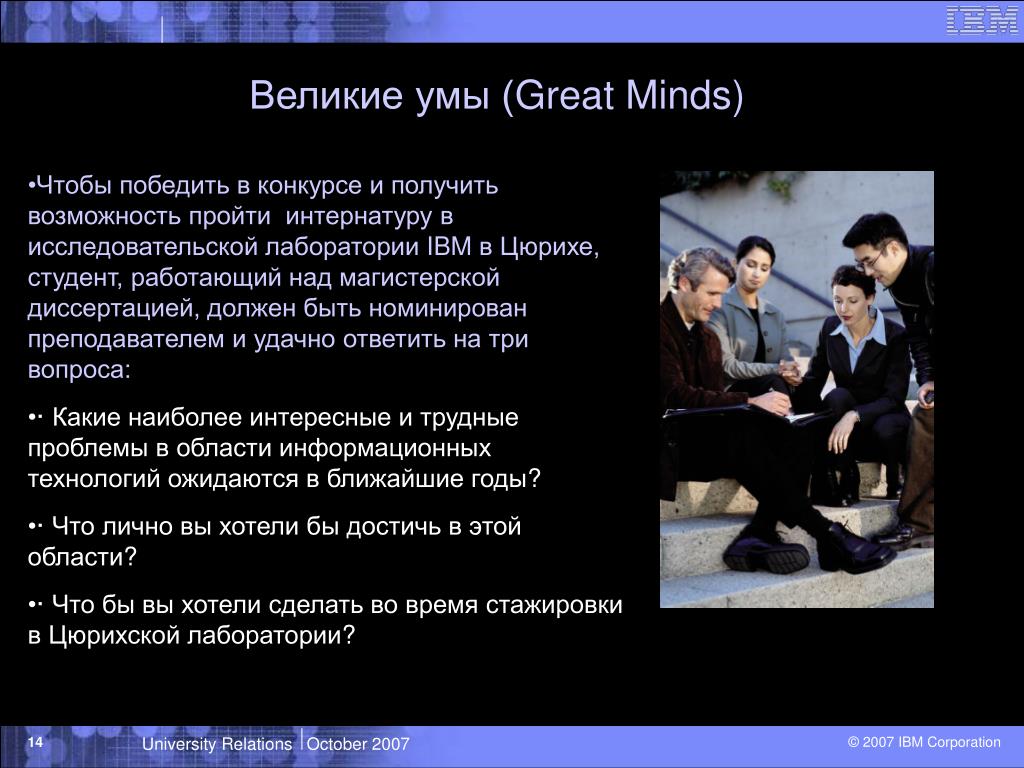 IBM

Великие умы (Great Minds)

•Чтобы победить в конкурсе и получить возможность пройти интернатуру в исследовательской лаборатории IBM в Цюрихе, студент, работающий над магистерской диссертацией, должен быть номинирован преподавателем и удачно ответить на три вопроса:

•· Какие наиболее интересные и трудные проблемы в области информационных технологий ожидаются в ближайшие годы?

•· Что лично вы хотели бы достичь в этой области?

•· Что бы вы хотели сделать во время стажировки в Цюрихской лаборатории?

14 University Relations | October 2007 © 2007 IBM Corporation